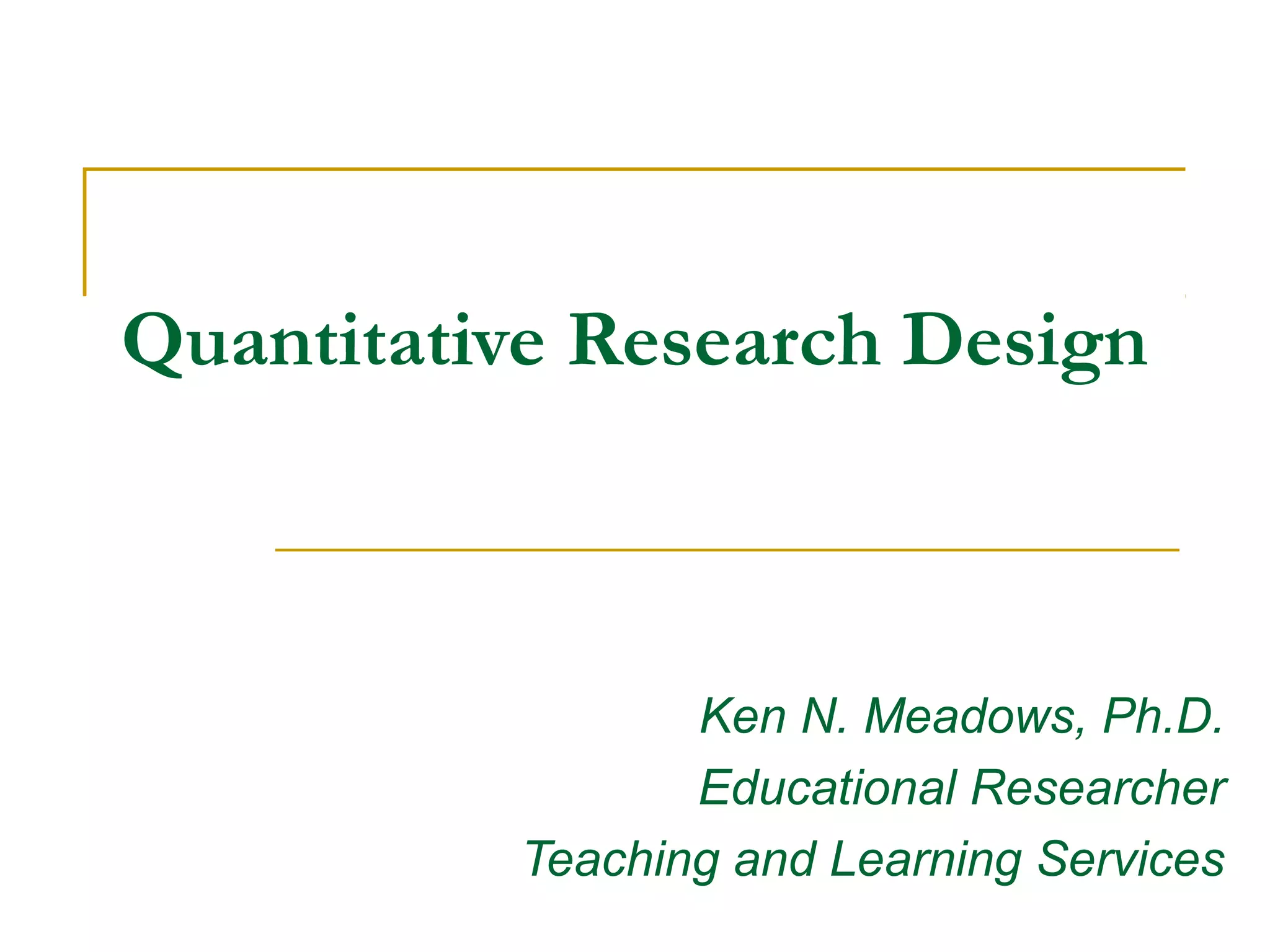 Quantitative Research Design

Ken N. Meadows, Ph.D.
Educational Researcher
Teaching and Learning Services